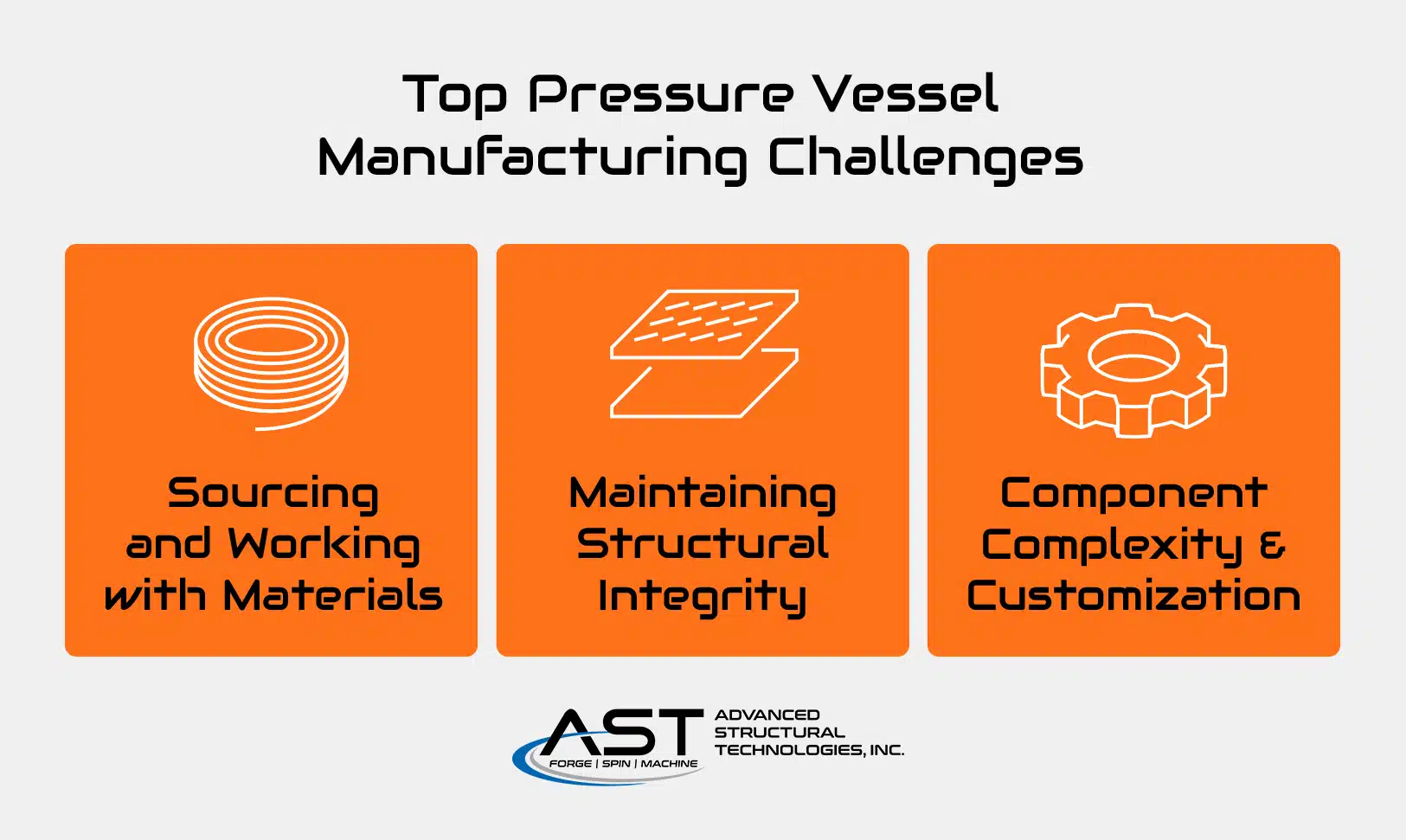 Top Pressure Vessel Manufacturing Challenges

Sourcing and Working with Materials

Maintaining Structural Integrity

Component Complexity & Customization

AST
FORGE | SPIN | MACHINE
ADVANCED STRUCTURAL TECHNOLOGIES, INC.